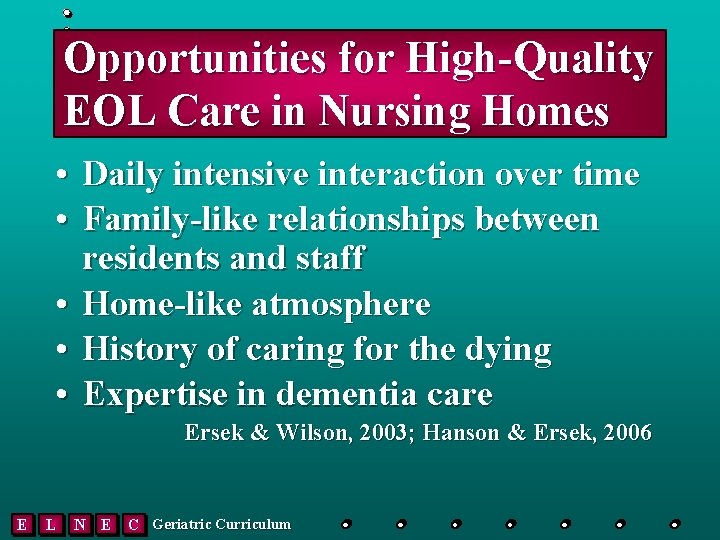 Opportunities for High-Quality EOL Care in Nursing Homes

• Daily intensive interaction over time
• Family-like relationships between residents and staff
• Home-like atmosphere
• History of caring for the dying
• Expertise in dementia care

Ersek & Wilson, 2003; Hanson & Ersek, 2006

E L N E C Geriatric Curriculum